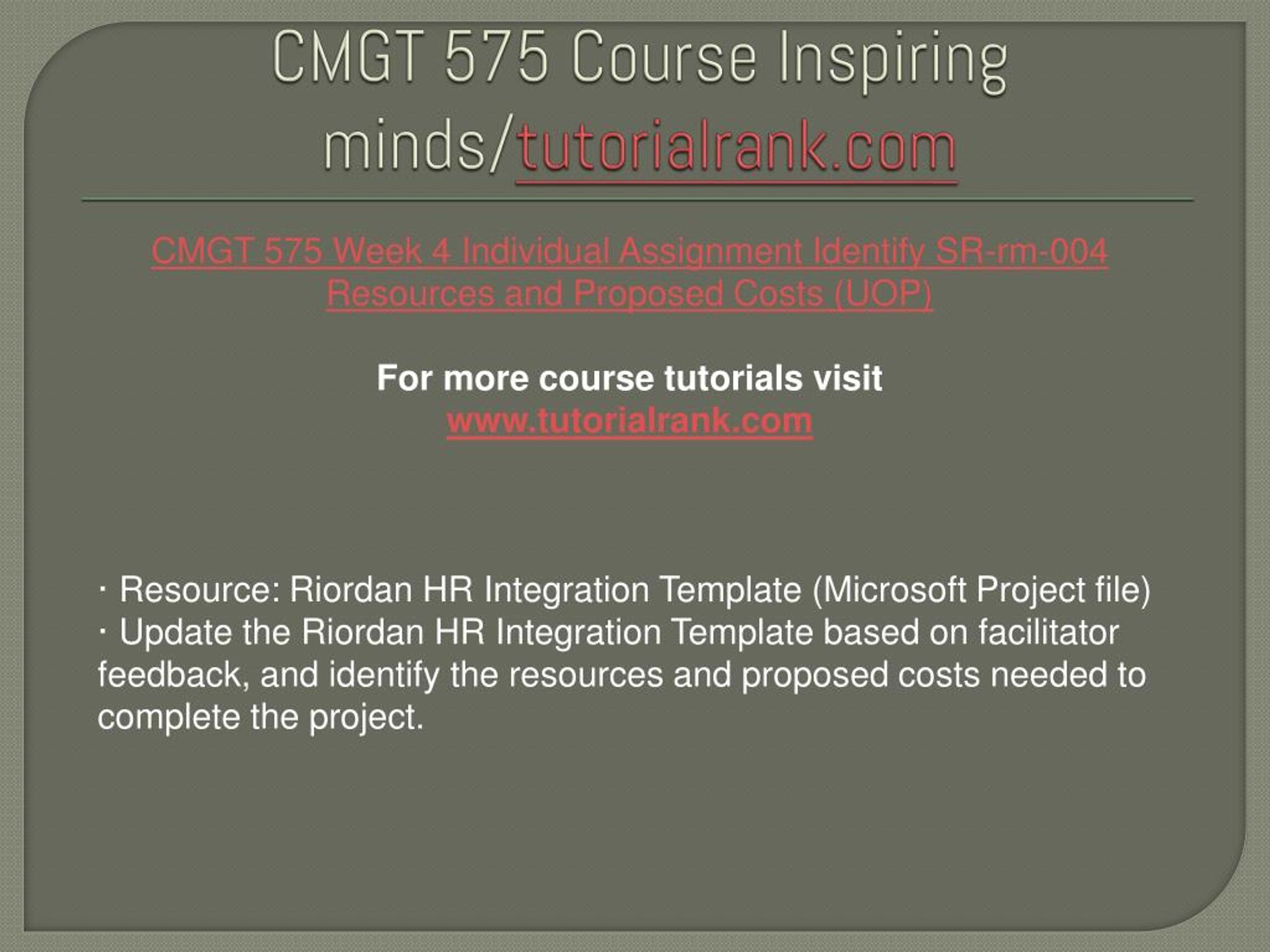 CMGT 575 Course Inspiring minds/tutorialrank.com

CMGT 575 Week 4 Individual Assignment Identify SR-rm-004 Resources and Proposed Costs (UOP)

For more course tutorials visit
www.tutorialrank.com

· Resource: Riordan HR Integration Template (Microsoft Project file)
· Update the Riordan HR Integration Template based on facilitator feedback, and identify the resources and proposed costs needed to complete the project.